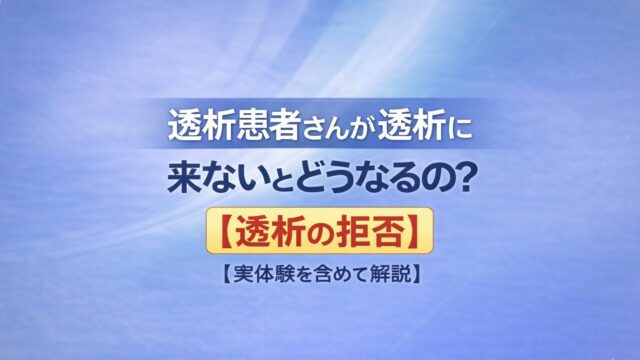 透析患者さんが透析に
来ないとどうなるの?

【透析の拒否】

【実体験を含めて解説】